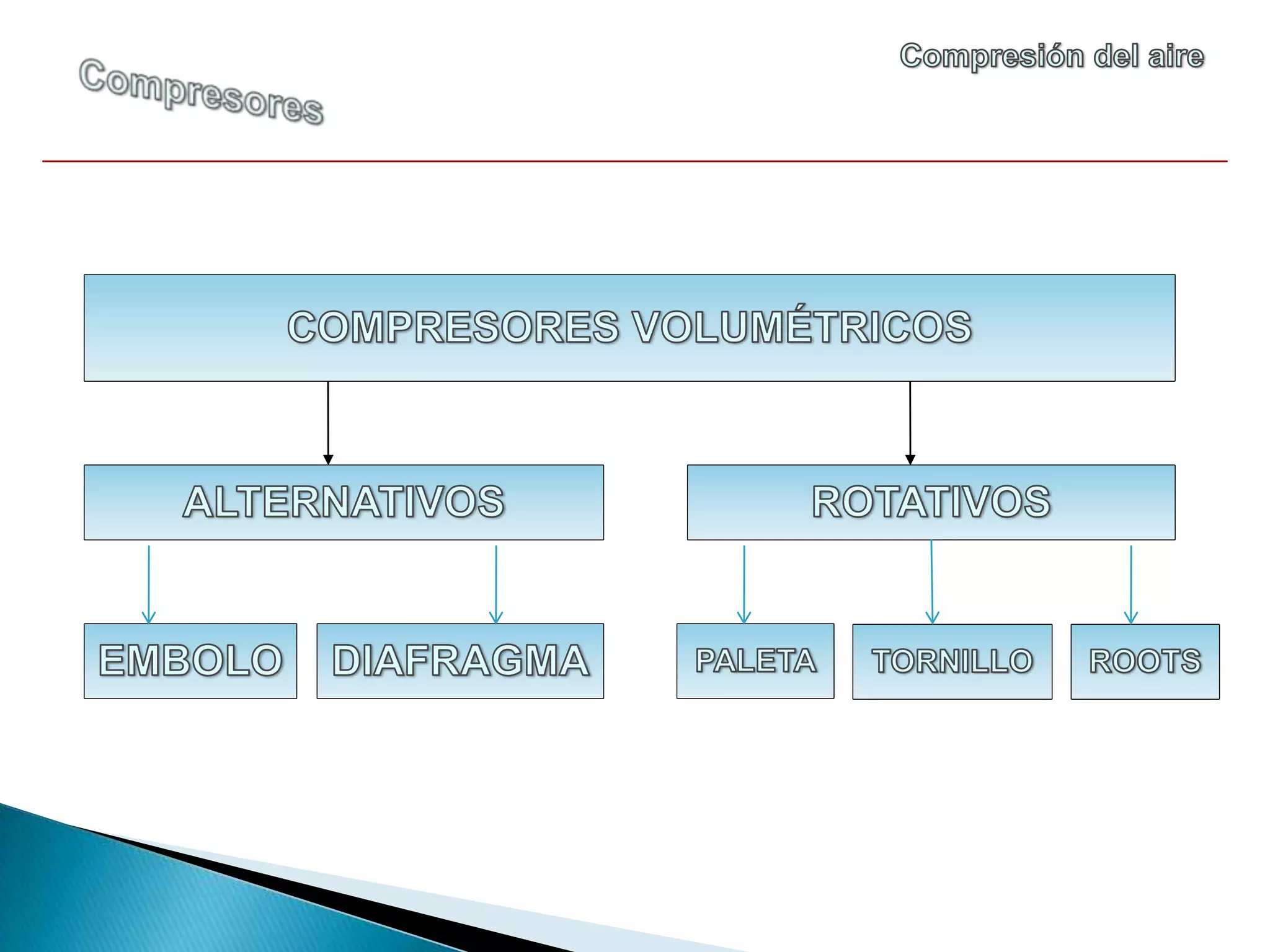 Compresores

Compresión del aire

COMPRESORES VOLUMÉTRICOS

ALTERNATIVOS

ROTATIVOS

EMBOLO

DIAFRAGMA

PALETA

TORNILLO

ROOTS